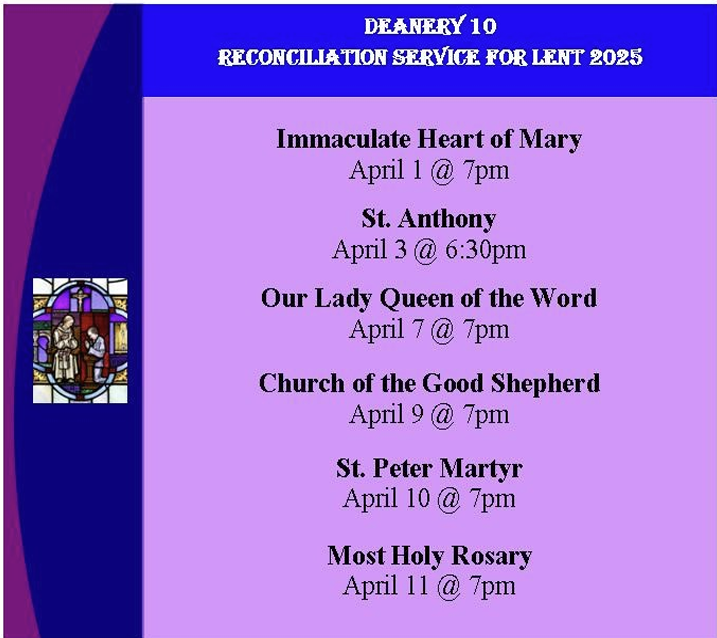 DEANERY 10
RECONCILIATION SERVICE FOR LENT 2025

Immaculate Heart of Mary
April 1 @ 7pm

St. Anthony
April 3 @ 6:30pm

Our Lady Queen of the Word
April 7 @ 7pm

Church of the Good Shepherd
April 9 @ 7pm

St. Peter Martyr
April 10 @ 7pm

Most Holy Rosary
April 11 @ 7pm